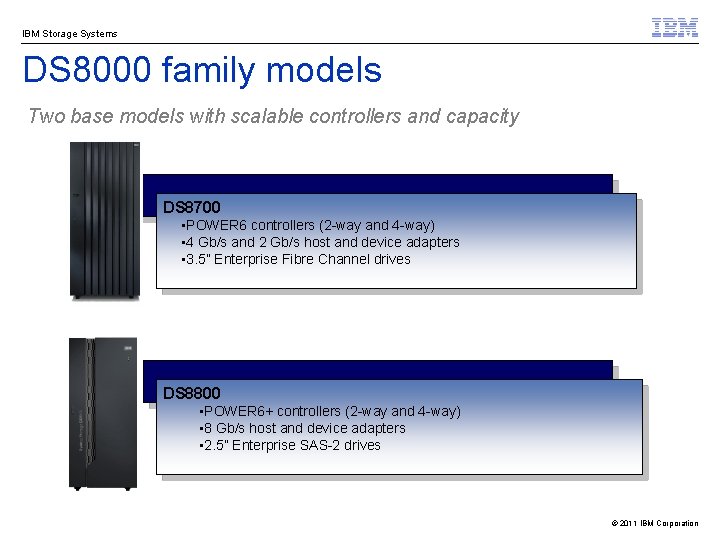 IBM Storage Systems

IBM

DS8000 family models

Two base models with scalable controllers and capacity

DS8700
▪POWER6 controllers (2-way and 4-way)
▪4 Gb/s and 2 Gb/s host and device adapters
▪3.5" Enterprise Fibre Channel drives

DS8800
▪POWER6+ controllers (2-way and 4-way)
▪8 Gb/s host and device adapters
▪2.5" Enterprise SAS-2 drives

© 2011 IBM Corporation